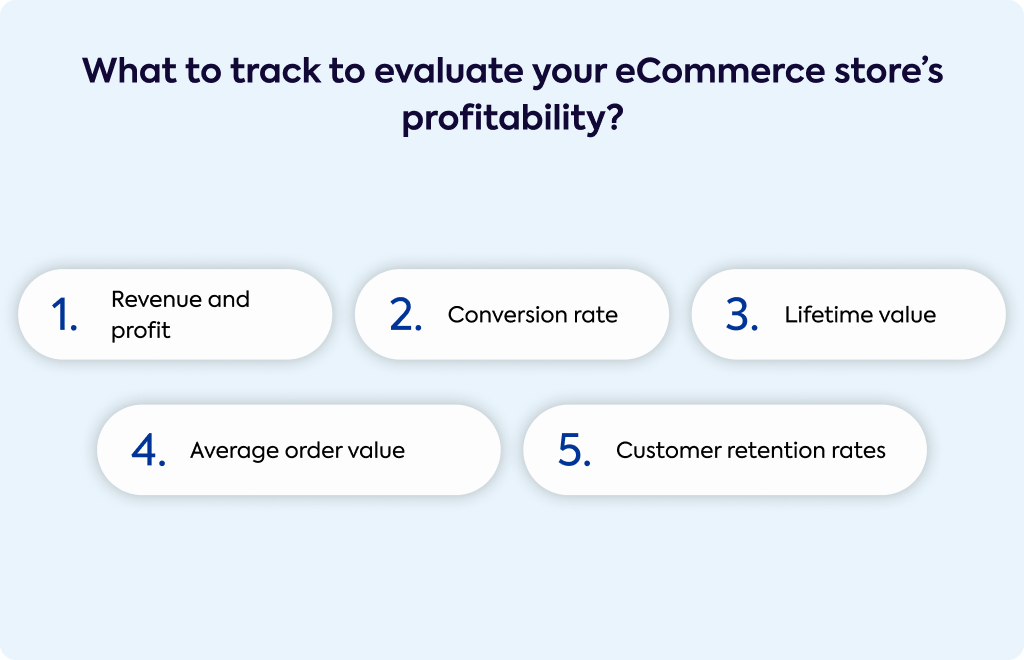 What to track to evaluate your eCommerce store's profitability?

1. Revenue and profit

2. Conversion rate

3. Lifetime value

4. Average order value

5. Customer retention rates